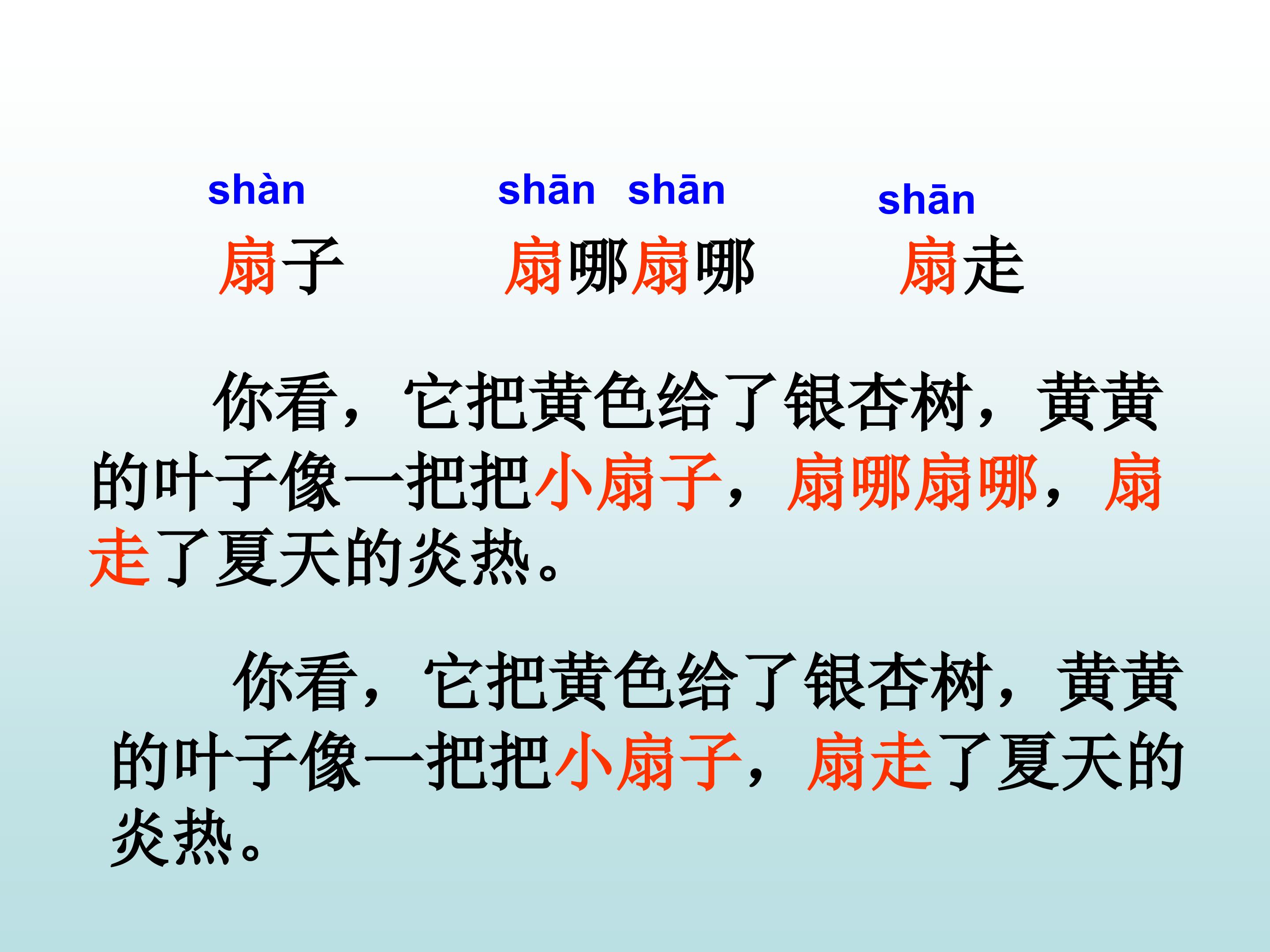 shàn shān shān shān

扇子 扇哪扇哪 扇走

你看，它把黄色给了银杏树，黄黄的叶子像一把把小扇子，扇哪扇哪，扇走了夏天的炎热。

你看，它把黄色给了银杏树，黄黄的叶子像一把把小扇子，扇走了夏天的炎热。